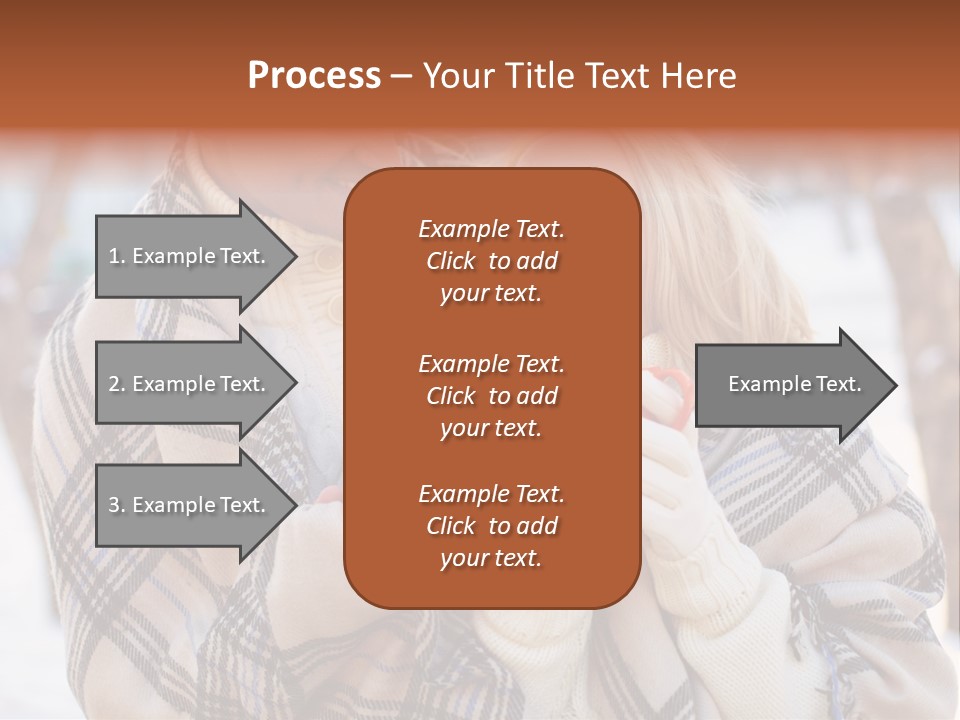 Process – Your Title Text Here

1. Example Text.

2. Example Text.

3. Example Text.

Example Text. Click to add your text.

Example Text. Click to add your text.

Example Text. Click to add your text.

Example Text.